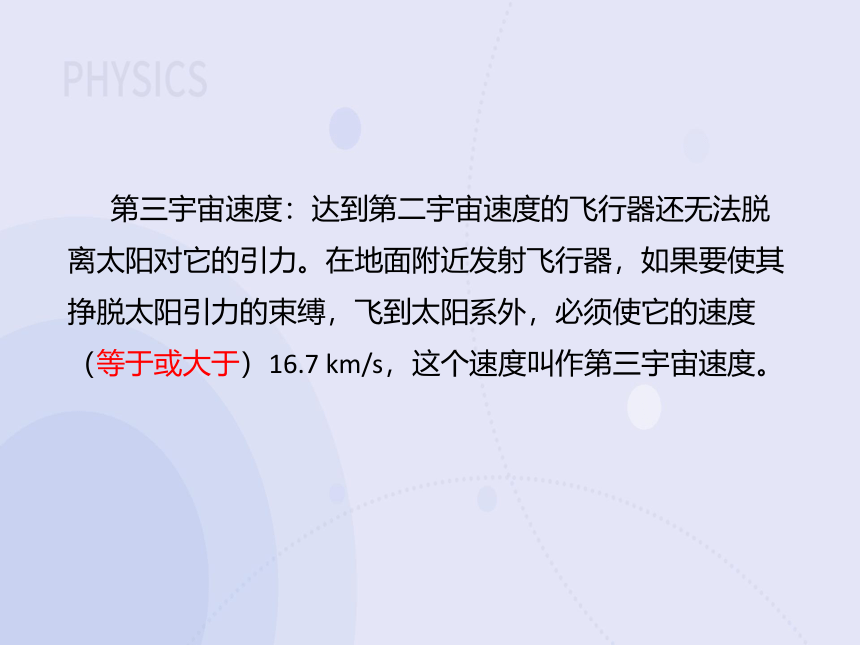 PHYSICS

第三宇宙速度：达到第二宇宙速度的飞行器还无法脱离太阳对它的引力。在地面附近发射飞行器，如果要使其挣脱太阳引力的束缚，飞到太阳系外，必须使它的速度（等于或大于）16.7 km/s，这个速度叫作第三宇宙速度。